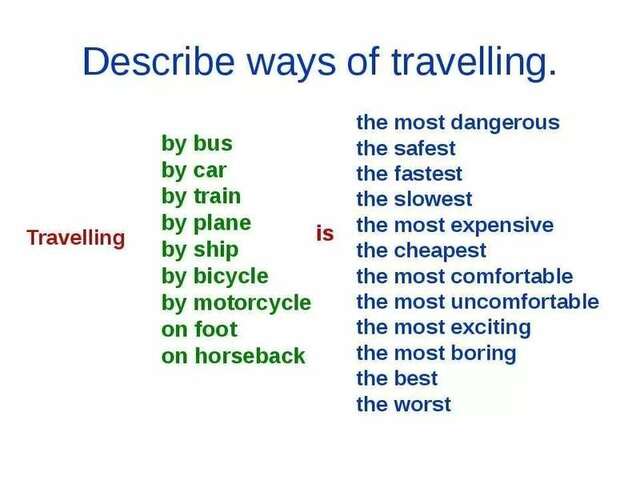 Describe ways of travelling.

Travelling

by bus
by car
by train
by plane
by ship
by bicycle
by motorcycle
on foot
on horseback

is

the most dangerous
the safest
the fastest
the slowest
the most expensive
the cheapest
the most comfortable
the most uncomfortable
the most exciting
the most boring
the best
the worst